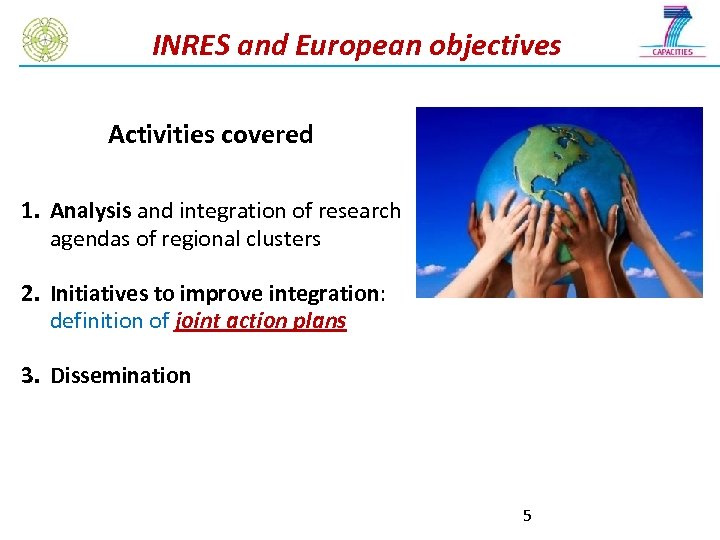 INRES and European objectives

CAPACITIES

Activities covered

1. Analysis and integration of research agendas of regional clusters

2. Initiatives to improve integration: definition of joint action plans

3. Dissemination

5